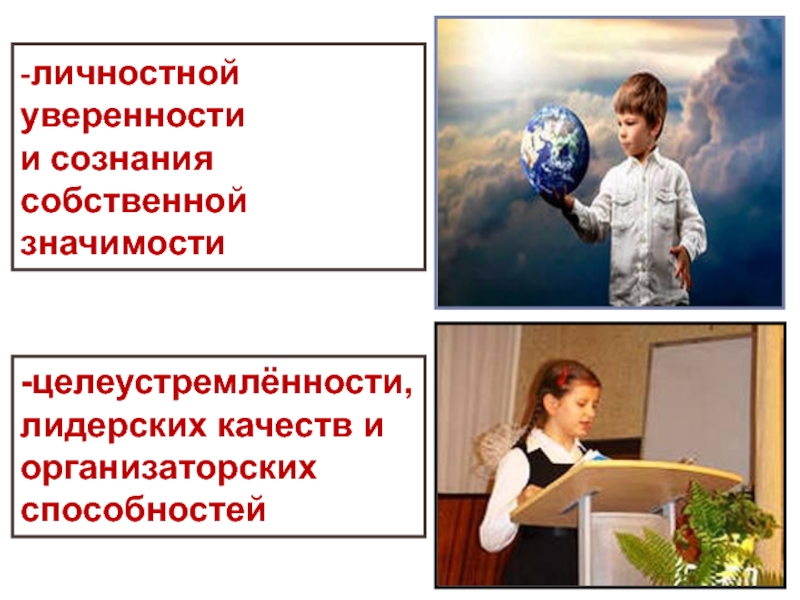 -личностной уверенности и сознания собственной значимости

-целеустремлённости, лидерских качеств и организаторских способностей